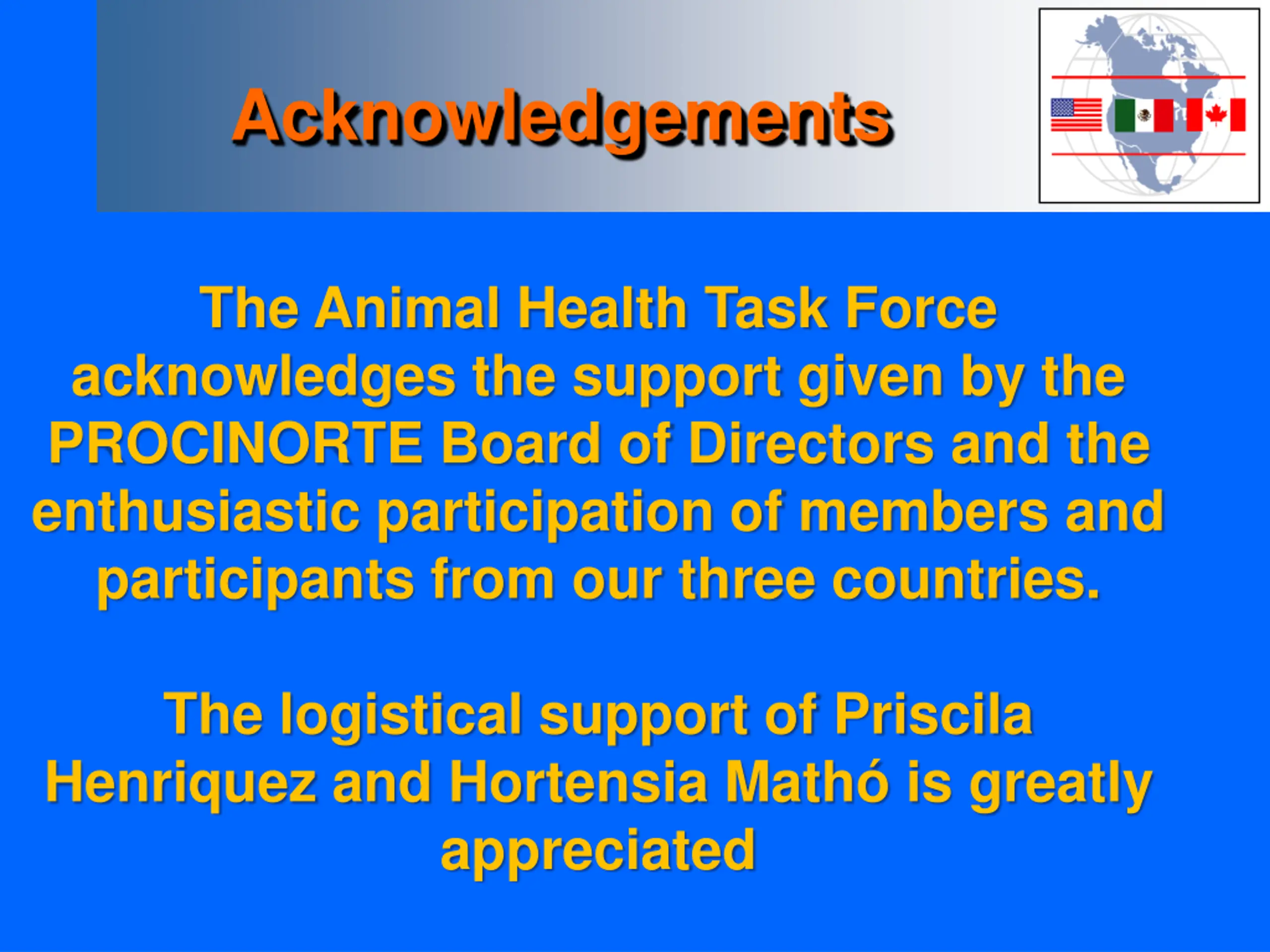 Acknowledgements

The Animal Health Task Force acknowledges the support given by the PROCINORTE Board of Directors and the enthusiastic participation of members and participants from our three countries.

The logistical support of Priscila Henriquez and Hortensia Mathó is greatly appreciated